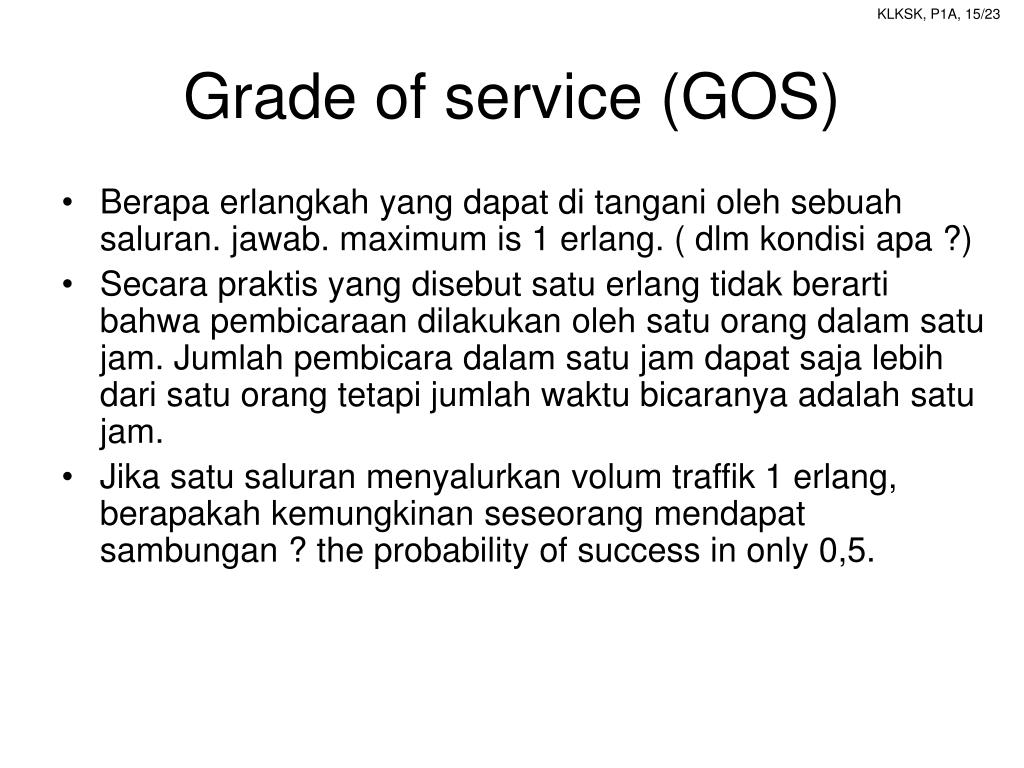 KLKSK, P1A, 15/23

Grade of service (GOS)

• Berapa erlangkah yang dapat di tangani oleh sebuah saluran. jawab. maximum is 1 erlang. ( dlm kondisi apa ?)
• Secara praktis yang disebut satu erlang tidak berarti bahwa pembicaraan dilakukan oleh satu orang dalam satu jam. Jumlah pembicara dalam satu jam dapat saja lebih dari satu orang tetapi jumlah waktu bicaranya adalah satu jam.
• Jika satu saluran menyalurkan volum traffik 1 erlang, berapakah kemungkinan seseorang mendapat sambungan ? the probability of success in only 0,5.